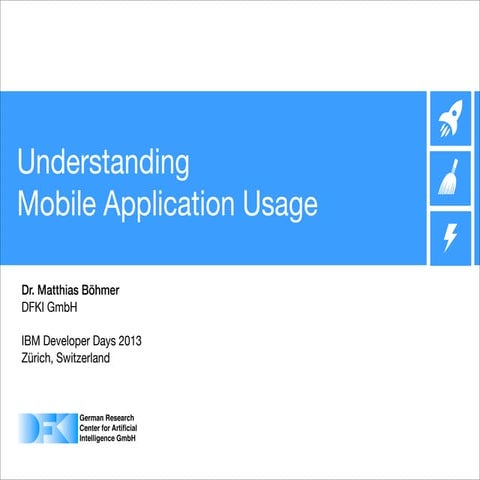 Understanding
Mobile Application Usage

Dr. Matthias Böhmer
DFKI GmbH

IBM Developer Days 2013
Zürich, Switzerland

DFKI German Research Center for Artificial Intelligence GmbH